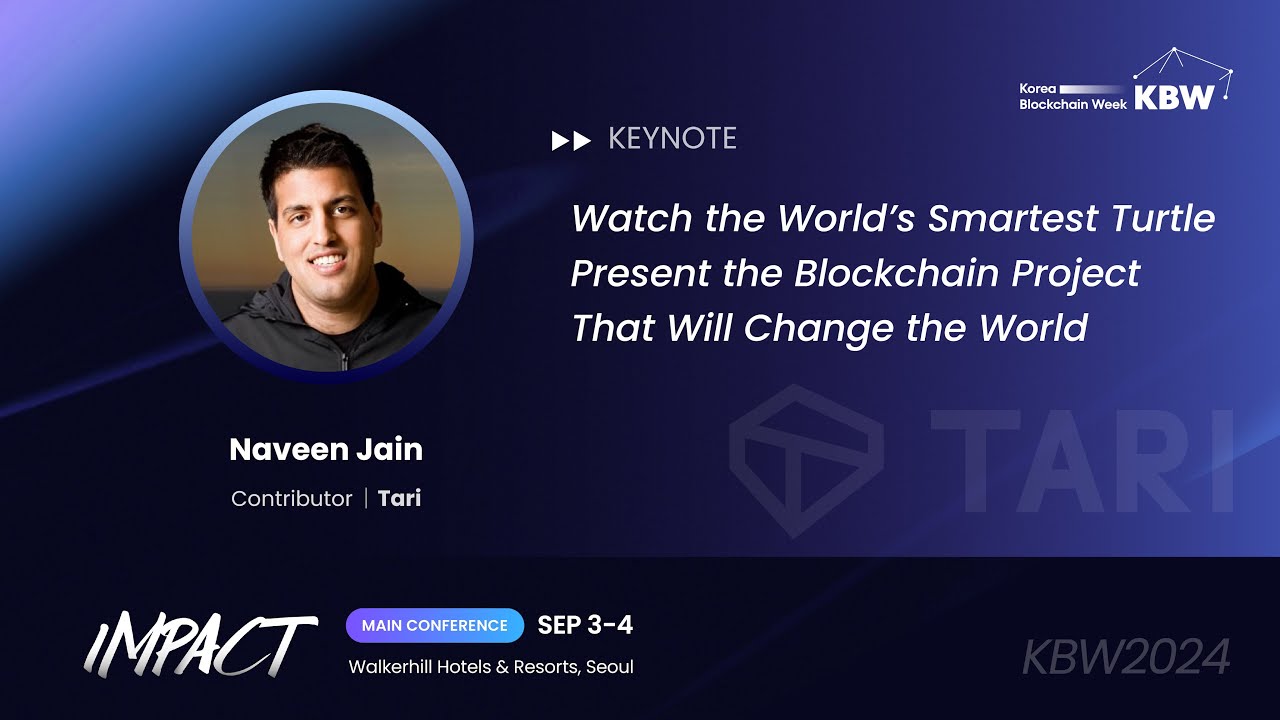 Korea Blockchain Week KBW

KEYNOTE

Watch the World's Smartest Turtle Present the Blockchain Project That Will Change the World

TARI

Naveen Jain

Contributor | Tari

IMPACT

MAIN CONFERENCE SEP 3-4

Walkerhill Hotels & Resorts, Seoul

KBW2024